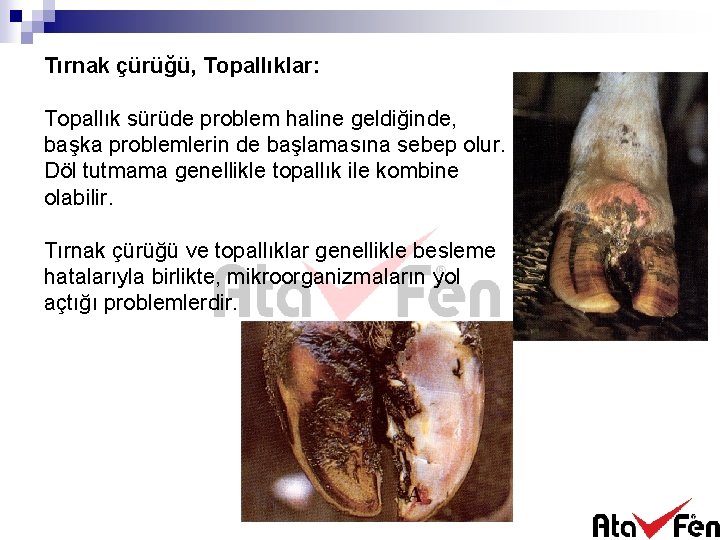 Tırnak çürüğü, Topallıklar:

Topallık sürüde problem haline geldiğinde, başka problemlerin de başlamasına sebep olur. Döl tutmama genellikle topallık ile kombine olabilir.

Tırnak çürüğü ve topallıklar genellikle besleme hatalarıyla birlikte, mikroorganizmaların yol açtığı problemlerdir.

Ata Fen

Ata Fen